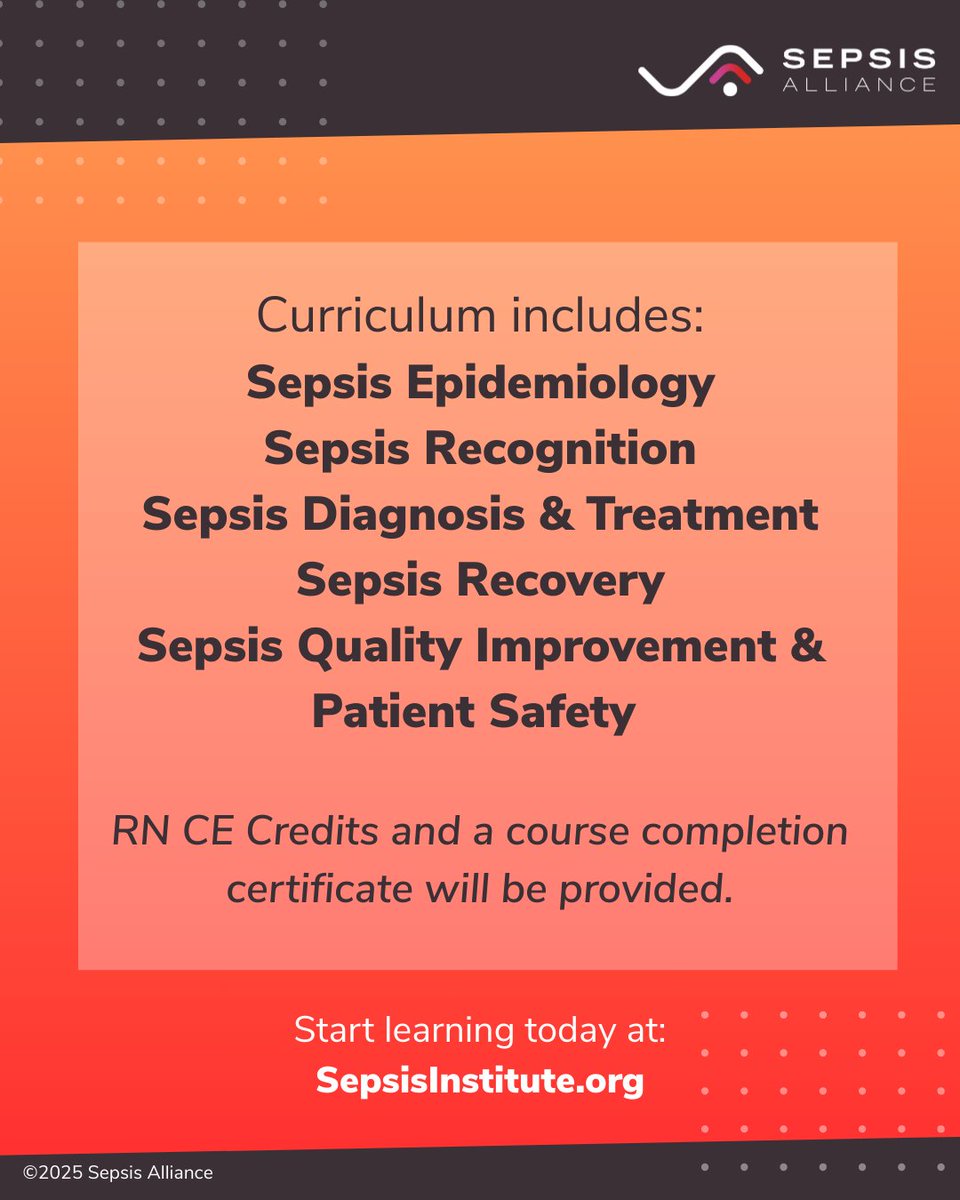 SEPSIS ALLIANCE

Curriculum includes:
Sepsis Epidemiology
Sepsis Recognition
Sepsis Diagnosis & Treatment
Sepsis Recovery
Sepsis Quality Improvement & Patient Safety

RN CE Credits and a course completion certificate will be provided.

Start learning today at:
SepsisInstitute.org

©2025 Sepsis Alliance